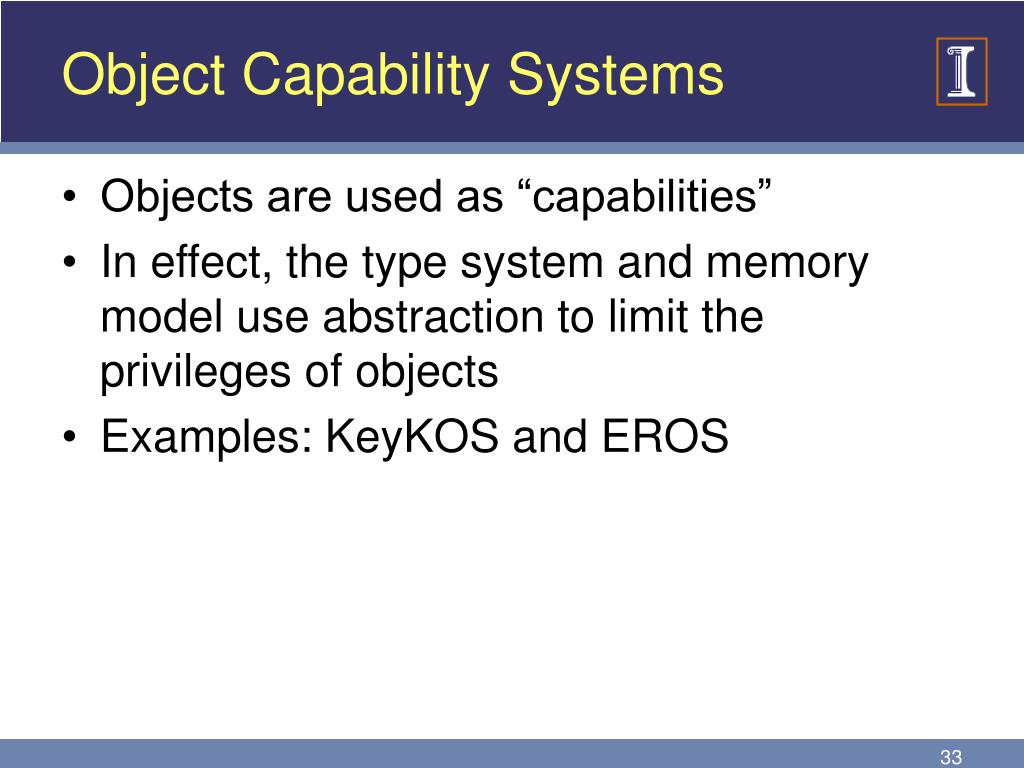 Object Capability Systems

I

• Objects are used as “capabilities”
• In effect, the type system and memory model use abstraction to limit the privileges of objects
• Examples: KeyKOS and EROS

33